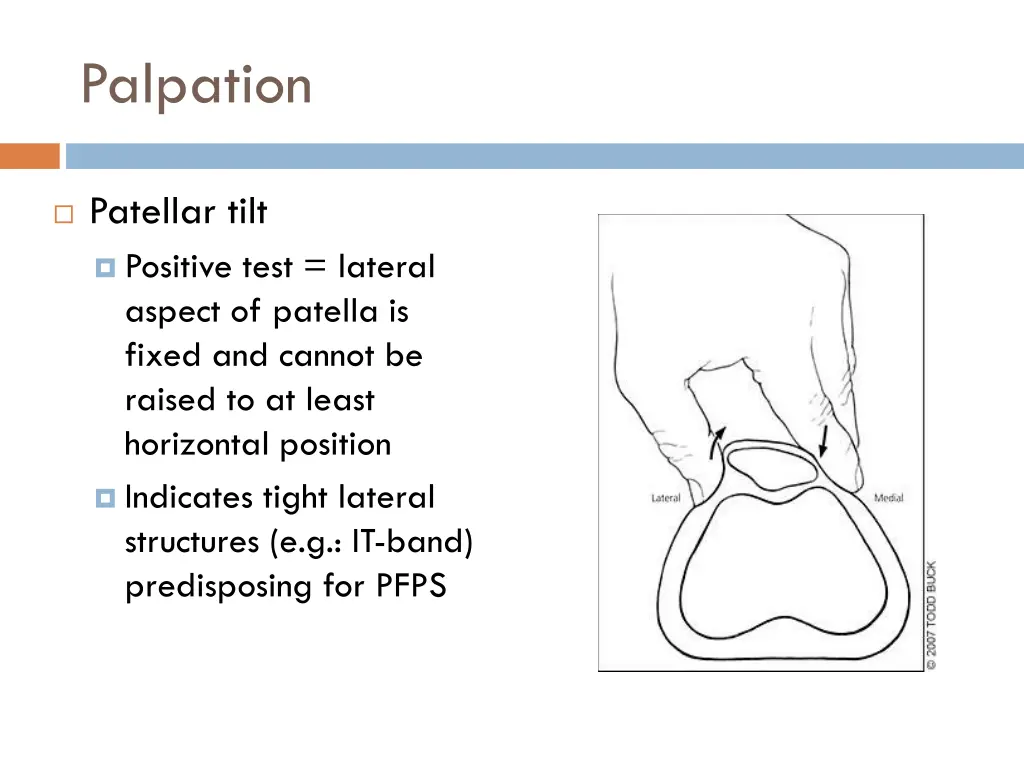 Palpation

Patellar tilt

Positive test = lateral aspect of patella is fixed and cannot be raised to at least horizontal position

Indicates tight lateral structures (e.g.: IT-band) predisposing for PFPS

Lateral

Medial

© 2007 TODD BUCK